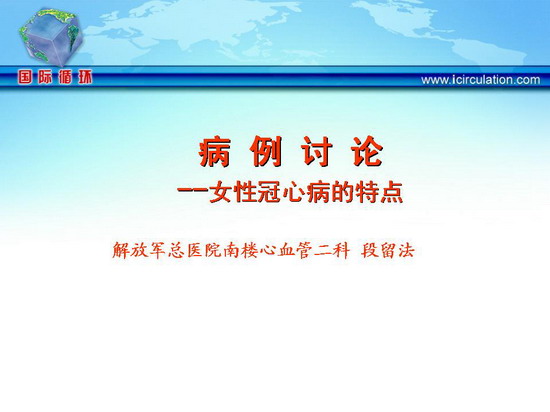 国际循环

www.icirculation.com

病 例 讨 论

——女性冠心病的特点

解放军总医院南楼心血管二科 段留法